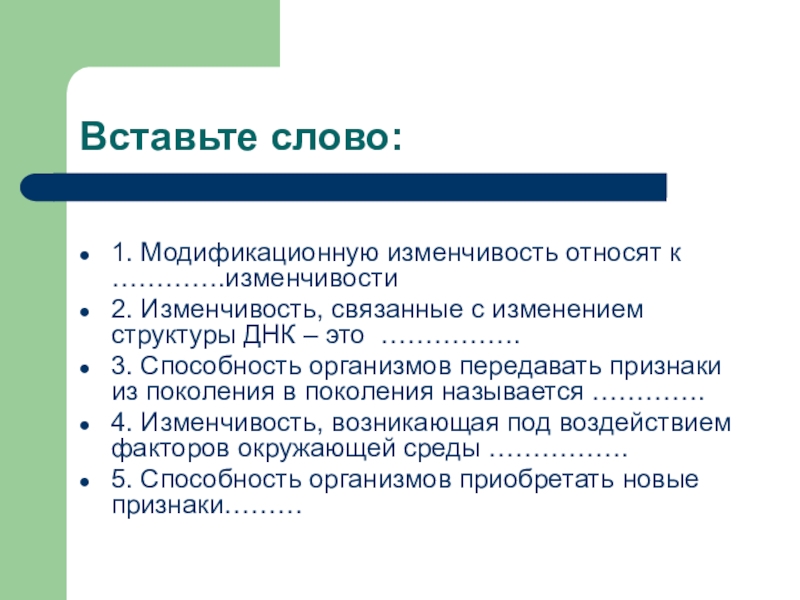 Вставьте слово:

- 1. Модификационную изменчивость относят к ………….изменчивости
- 2. Изменчивость, связанные с изменением структуры ДНК – это …………….
- 3. Способность организмов передавать признаки из поколения в поколения называется ………….
- 4. Изменчивость, возникающая под воздействием факторов окружающей среды …………….
- 5. Способность организмов приобретать новые признаки………